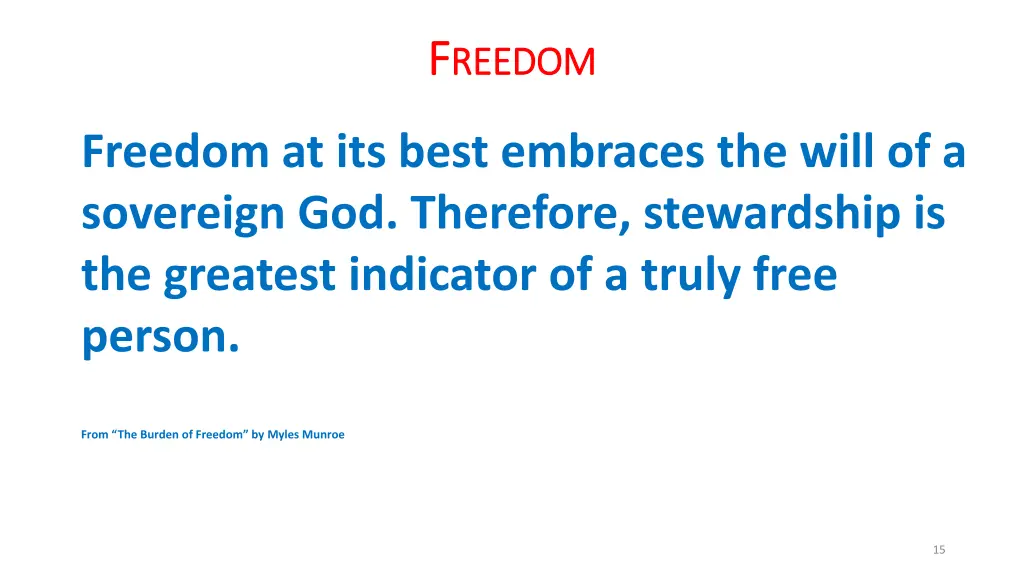 FREEDOM

Freedom at its best embraces the will of a sovereign God. Therefore, stewardship is the greatest indicator of a truly free person.

From “The Burden of Freedom” by Myles Munroe

15